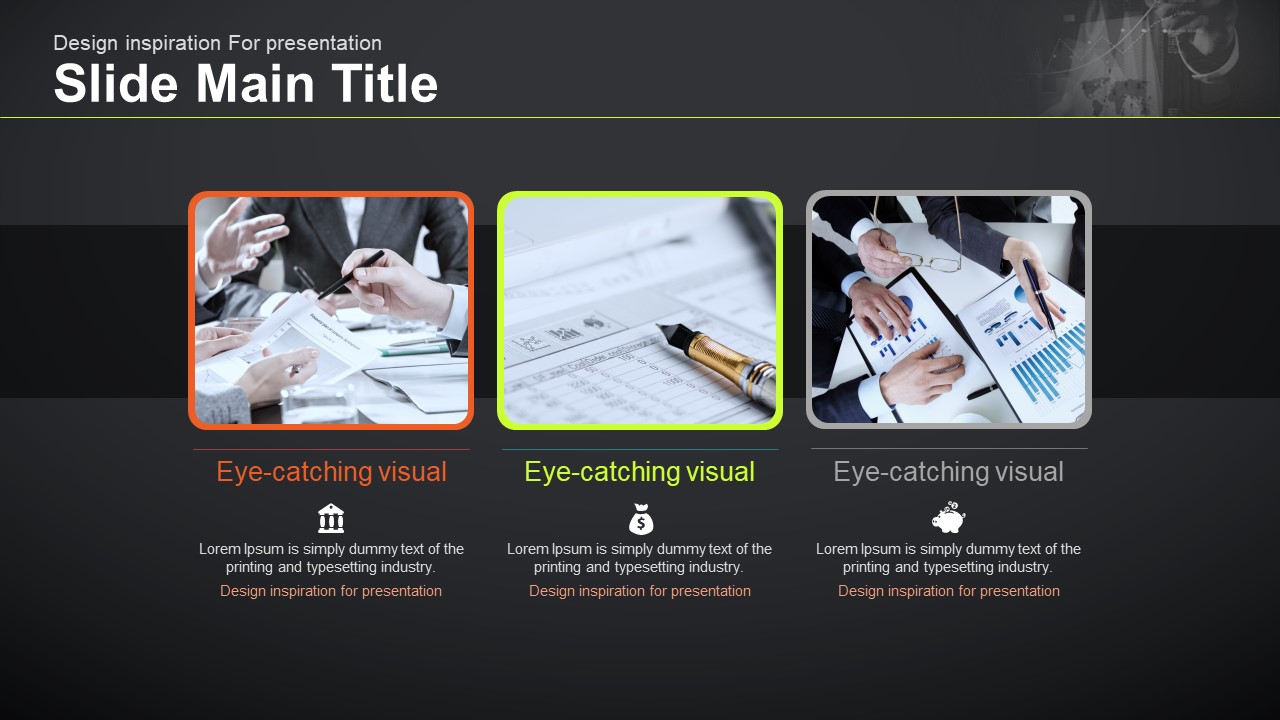 Design inspiration For presentation
Slide Main Title

Eye-catching visual

Lorem Ipsum is simply dummy text of the printing and typesetting industry.

Design inspiration for presentation

Eye-catching visual

Lorem Ipsum is simply dummy text of the printing and typesetting industry.

Design inspiration for presentation

Eye-catching visual

Lorem Ipsum is simply dummy text of the printing and typesetting industry.

Design inspiration for presentation